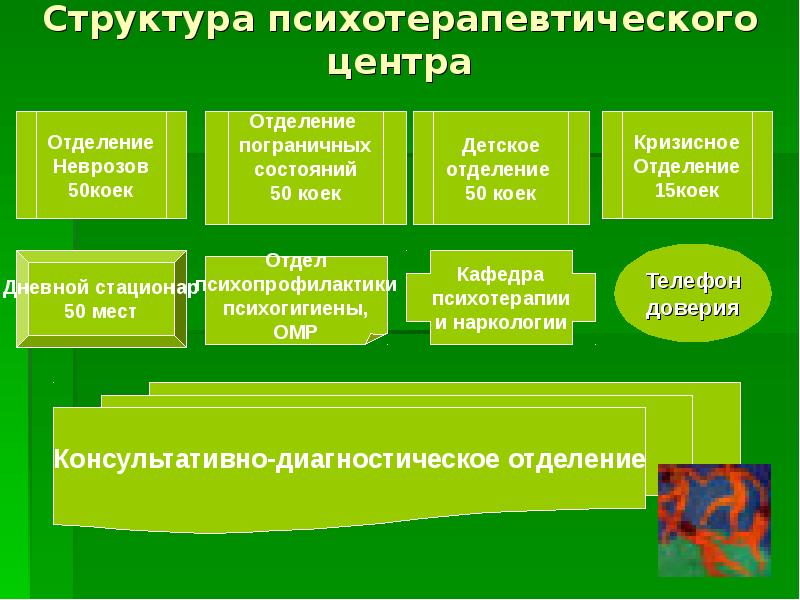 Структура психотерапевтического центра

Отделение Неврозов 50коек

Отделение пограничных состояний 50 коек

Детское отделение 50 коек

Кризисное Отделение 15коек

Дневной стационар 50 мест

Отдел психопрофилактики психогигиены, ОМР

Кафедра психотерапии и наркологии

Телефон доверия

Консультативно-диагностическое отделение